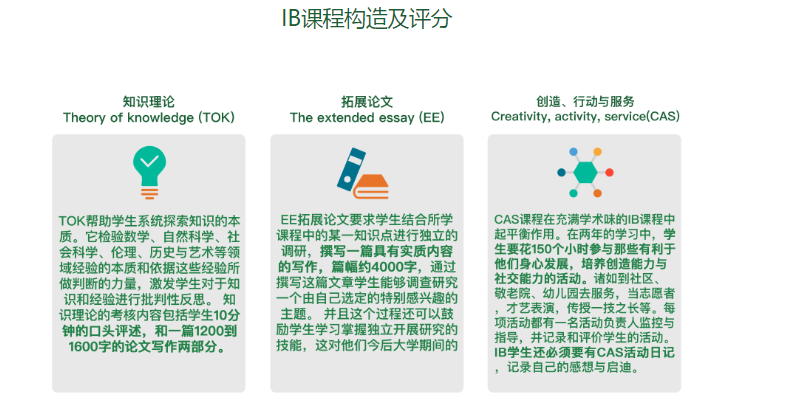 IB课程构造及评分

知识理论
Theory of knowledge (TOK)

TOK帮助学生系统探索知识的本质。它检验数学、自然科学、社会科学、伦理、历史与艺术等领域经验的本质和依据这些经验所做判断的力量，激发学生对于知识和经验进行批判性反思。 知识理论的考核内容包括学生10分钟的口头评述，和一篇1200到1600字的论文写作两部分。

拓展论文
The extended essay (EE)

EE拓展论文要求学生结合所学课程中的某一知识点进行独立的调研，撰写一篇具有实质内容的写作，篇幅约4000字，通过撰写这篇文章学生能够调查研究一个由自己选定的特别感兴趣的主题。 并且这个过程还可以鼓励学生学习掌握独立开展研究的技能，这对他们今后大学期间的

创造、行动与服务
Creativity, activity, service(CAS)

CAS课程在充满学术味的IB课程中起平衡作用。在两年的学习中，学生要花150个小时参与那些有利于他们身心发展，培养创造能力与社交能力的活动。诸如到社区、敬老院、幼儿园去服务，当志愿者，才艺表演，传授一技之长等。每项活动都有一名活动负责人监控与指导，并记录和评价学生的活动。IB学生还必须要有CAS活动日记，记录自己的感想与启迪。